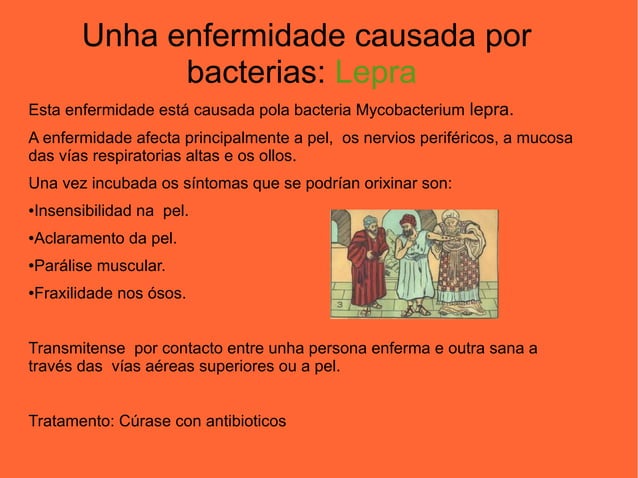 Unha enfermidade causada por bacterias: Lepra

Esta enfermidade está causada pola bacteria Mycobacterium lepra.

A enfermidade afecta principalmente a pel, os nervios periféricos, a mucosa das vías respiratorias altas e os ollos.

Una vez incubada os síntomas que se podrían orixinar son:

•Insensibilidad na pel.

•Aclaramento da pel.

•Parálise muscular.

•Fraxilidade nos ósos.

3

Transmitense por contacto entre unha persona enferma e outra sana a través das vías aéreas superiores ou a pel.

Tratamento: Cúrase con antibioticos